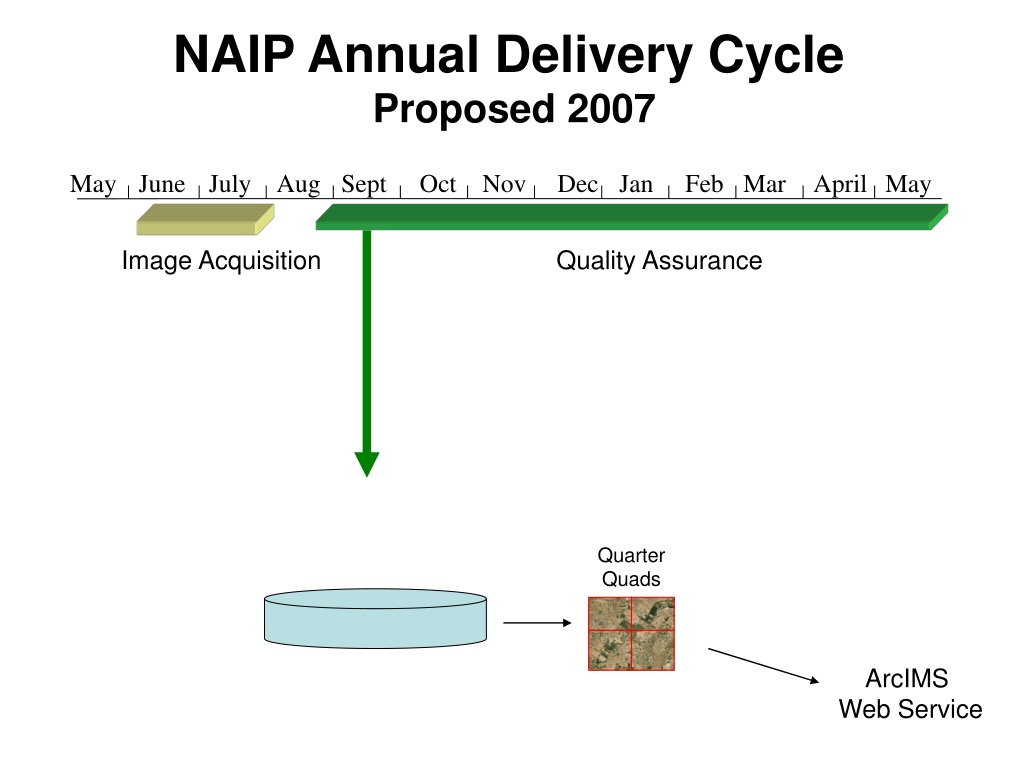 NAIP Annual Delivery Cycle
Proposed 2007

May June July Aug Sept Oct Nov Dec Jan Feb Mar April May

Image Acquisition

Quality Assurance

Quarter Quads

ArcIMS
Web Service